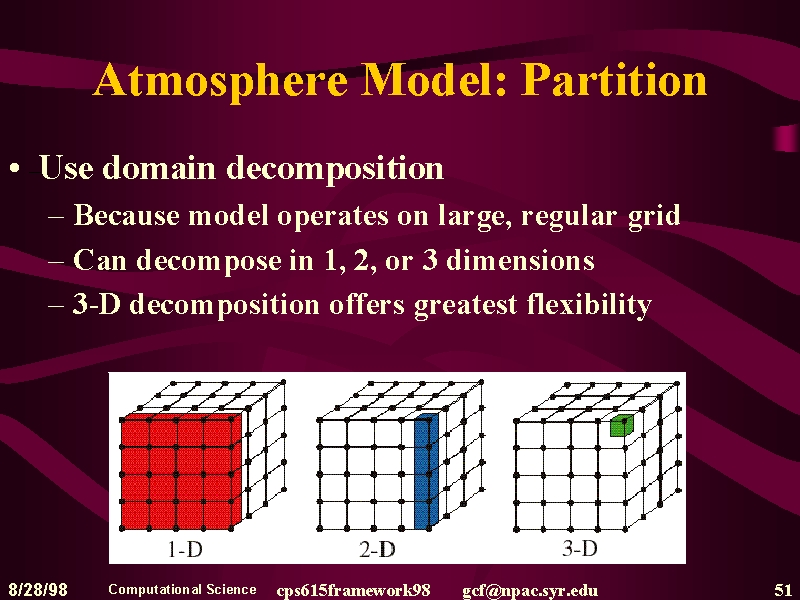 Atmosphere Model: Partition

• Use domain decomposition
– Because model operates on large, regular grid
– Can decompose in 1, 2, or 3 dimensions
– 3-D decomposition offers greatest flexibility

1-D 2-D 3-D

8/28/98 Computational Science cps615framework98 gcf@npac.syr.edu 51